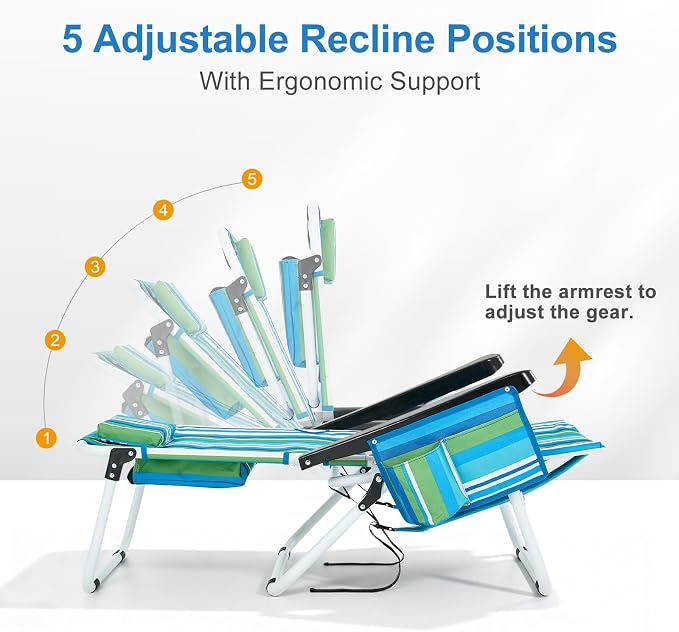 5 Adjustable Recline Positions

With Ergonomic Support

5

4

3

2

1

Lift the armrest to adjust the gear.